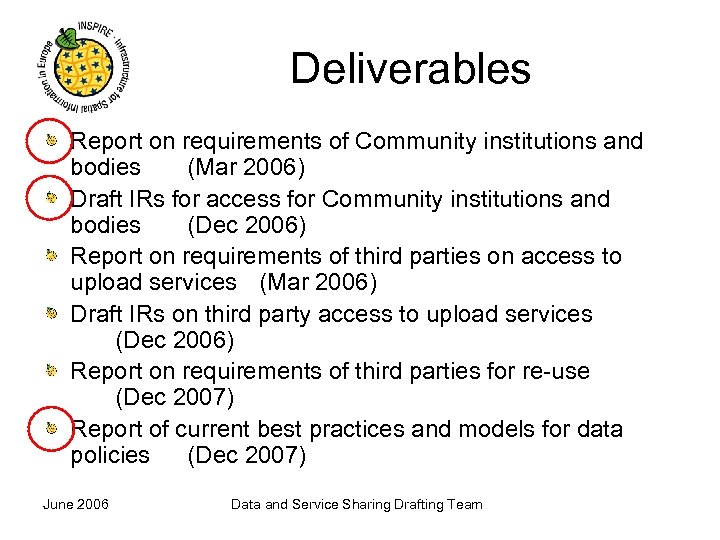 INSPIRE · Infrastructure for Spatial Information in Europe

Deliverables

Report on requirements of Community institutions and bodies (Mar 2006)

Draft IRs for access for Community institutions and bodies (Dec 2006)

Report on requirements of third parties on access to upload services (Mar 2006)

Draft IRs on third party access to upload services (Dec 2006)

Report on requirements of third parties for re-use (Dec 2007)

Report of current best practices and models for data policies (Dec 2007)

June 2006

Data and Service Sharing Drafting Team